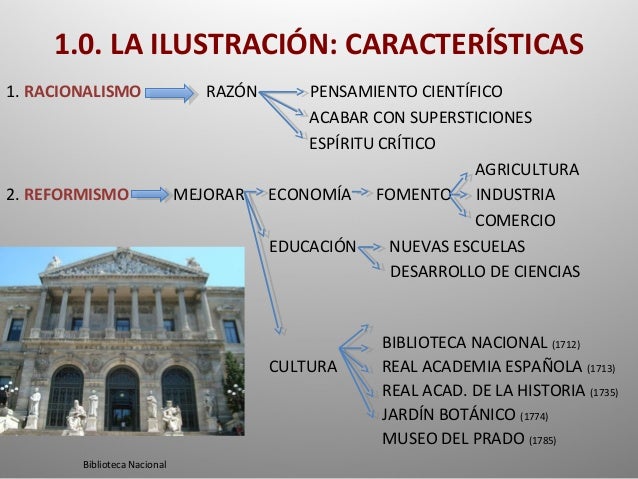 1.0. LA ILUSTRACIÓN: CARACTERÍSTICAS

1. RACIONALISMO RAZÓN PENSAMIENTO CIENTÍFICO
ACABAR CON SUPERSTICIONES
ESPÍRITU CRÍTICO

2. REFORMISMO MEJORAR ECONOMÍA FOMENTO AGRICULTURA
INDUSTRIA
COMERCIO

EDUCACIÓN NUEVAS ESCUELAS
DESARROLLO DE CIENCIAS

CULTURA BIBLIOTECA NACIONAL (1712)
REAL ACADEMIA ESPAÑOLA (1713)
REAL ACAD. DE LA HISTORIA (1735)
JARDÍN BOTÁNICO (1774)
MUSEO DEL PRADO (1785)

Biblioteca Nacional